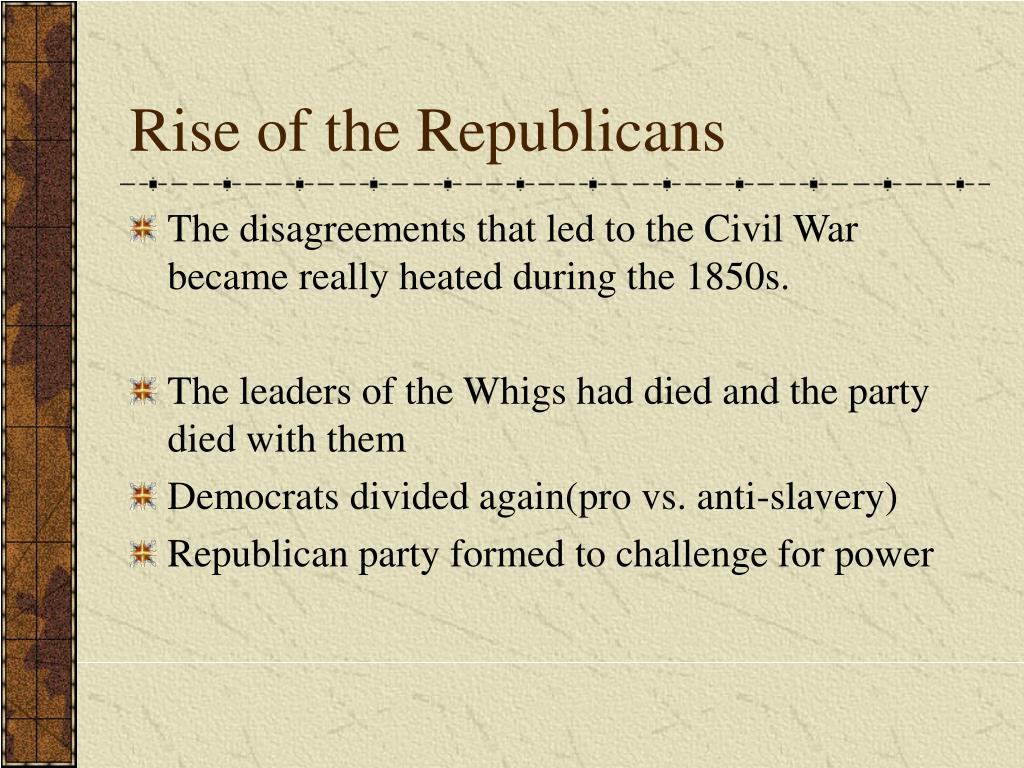 Rise of the Republicans

The disagreements that led to the Civil War became really heated during the 1850s.

The leaders of the Whigs had died and the party died with them

Democrats divided again(pro vs. anti-slavery)

Republican party formed to challenge for power